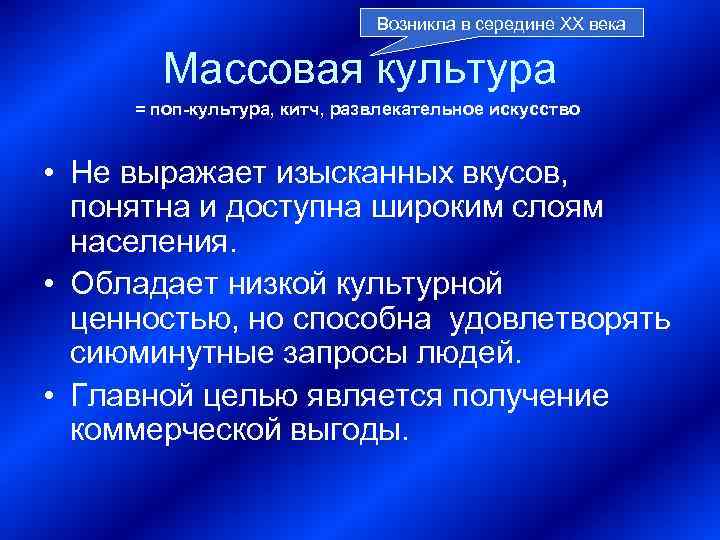 Возникла в середине XX века

Массовая культура

= поп-культура, китч, развлекательное искусство

• Не выражает изысканных вкусов, понятна и доступна широким слоям населения.
• Обладает низкой культурной ценностью, но способна удовлетворять сиюминутные запросы людей.
• Главной целью является получение коммерческой выгоды.